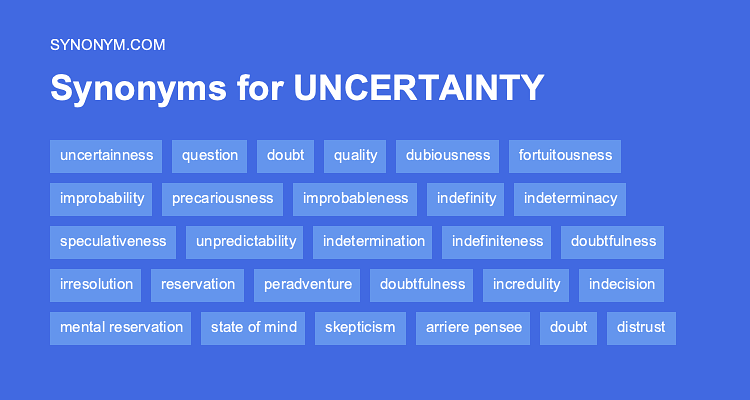 SYNONYM.COM

Synonyms for UNCERTAINTY

uncertainness question doubt quality dubiousness fortuitousness

improbability precariousness improbableness indefinity indeterminacy

speculativeness unpredictability indetermination indefiniteness doubtfulness

irresolution reservation peradventure doubtfulness incredulity indecision

mental reservation state of mind skepticism arriere pensee doubt distrust